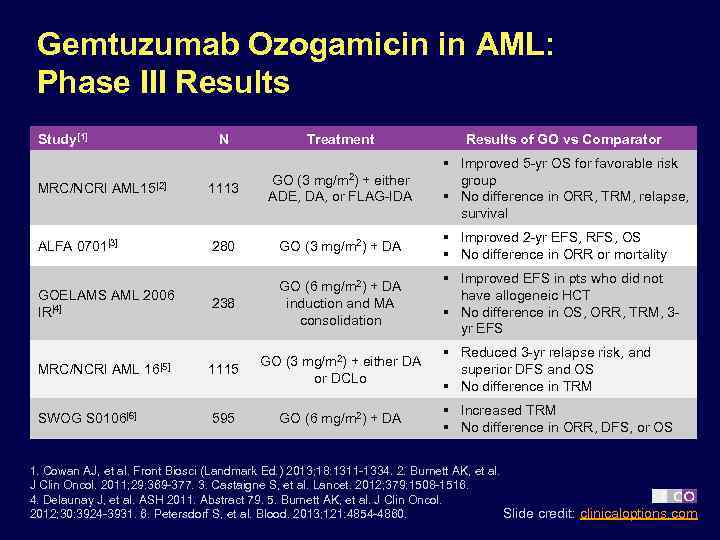 Gemtuzumab Ozogamicin in AML: Phase III Results

| Study$^{[1]}$ | N | Treatment | Results of GO vs Comparator |
|---|---|---|---|
| MRC/NCRI AML15$^{[2]}$ | 1113 | GO (3 mg/m$^2$) + either ADE, DA, or FLAG-IDA | ▪ Improved 5-yr OS for favorable risk group ▪ No difference in ORR, TRM, relapse, survival |
| ALFA 0701$^{[3]}$ | 280 | GO (3 mg/m$^2$) + DA | ▪ Improved 2-yr EFS, RFS, OS ▪ No difference in ORR or mortality |
| GOELAMS AML 2006 IR$^{[4]}$ | 238 | GO (6 mg/m$^2$) + DA induction and MA consolidation | ▪ Improved EFS in pts who did not have allogeneic HCT ▪ No difference in OS, ORR, TRM, 3-yr EFS |
| MRC/NCRI AML 16$^{[5]}$ | 1115 | GO (3 mg/m$^2$) + either DA or DCLo | ▪ Reduced 3-yr relapse risk, and superior DFS and OS ▪ No difference in TRM |
| SWOG S0106$^{[6]}$ | 595 | GO (6 mg/m$^2$) + DA | ▪ Increased TRM ▪ No difference in ORR, DFS, or OS |

1. Cowan AJ, et al. Front Biosci (Landmark Ed.) 2013;18:1311-1334. 2. Burnett AK, et al. J Clin Oncol. 2011;29:369-377. 3. Castaigne S, et al. Lancet. 2012;379:1508-1516. 4. Delaunay J, et al. ASH 2011. Abstract 79. 5. Burnett AK, et al. J Clin Oncol. 2012;30:3924-3931. 6. Petersdorf S, et al. Blood. 2013;121:4854-4860.

CO

Slide credit: clinicaloptions.com